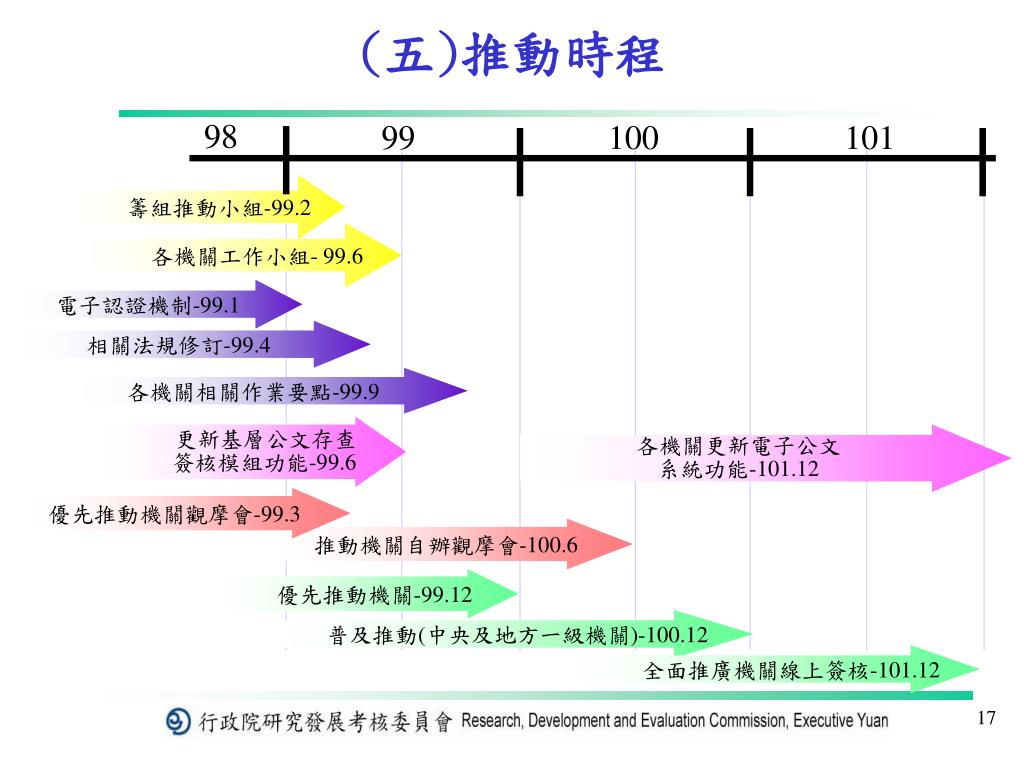 (五)推動時程

98 99 100 101

籌組推動小組-99.2

各機關工作小組- 99.6

電子認證機制-99.1

相關法規修訂-99.4

各機關相關作業要點-99.9

更新基層公文存查簽核模組功能-99.6

各機關更新電子公文系統功能-101.12

優先推動機關觀摩會-99.3

推動機關自辦觀摩會-100.6

優先推動機關-99.12

普及推動(中央及地方一級機關)-100.12

全面推廣機關線上簽核-101.12

行政院研究發展考核委員會 Research, Development and Evaluation Commission, Executive Yuan

17